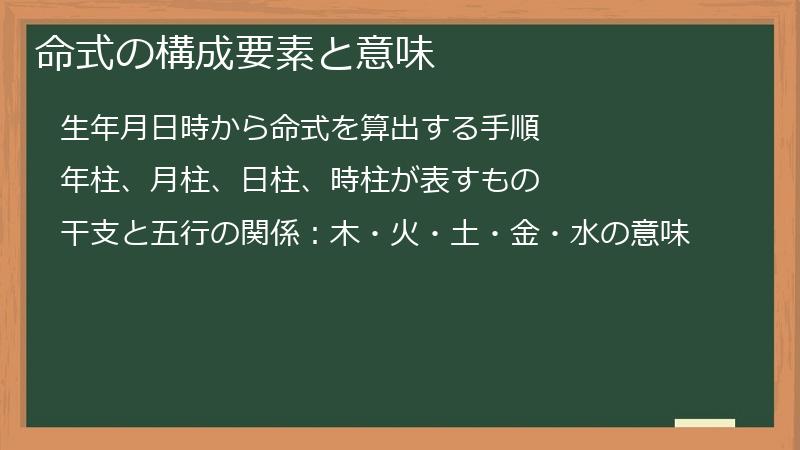 命式の構成要素と意味

生年月日時から命式を算出する手順

年柱、月柱、日柱、時柱が表すもの

干支と五行の関係：木・火・土・金・水の意味